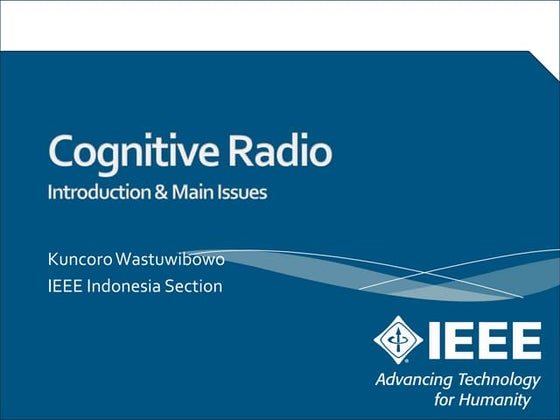 Cognitive Radio
Introduction & Main Issues

Kuncoro Wastuwibowo
IEEE Indonesia Section

IEEE
Advancing Technology for Humanity